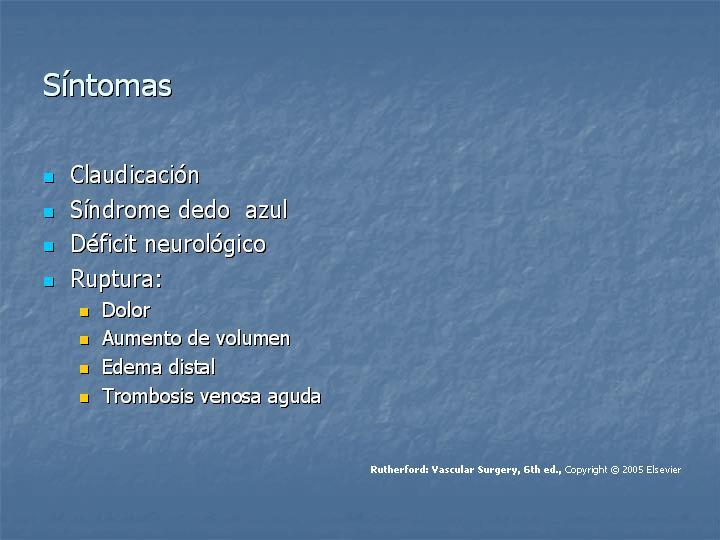 Síntomas

- Claudicación
- Síndrome dedo  azul
- Déficit neurológico
- Ruptura:
  - Dolor
  - Aumento de volumen
  - Edema distal
  - Trombosis venosa aguda

Rutherford: Vascular Surgery, 6th ed., Copyright © 2005 Elsevier